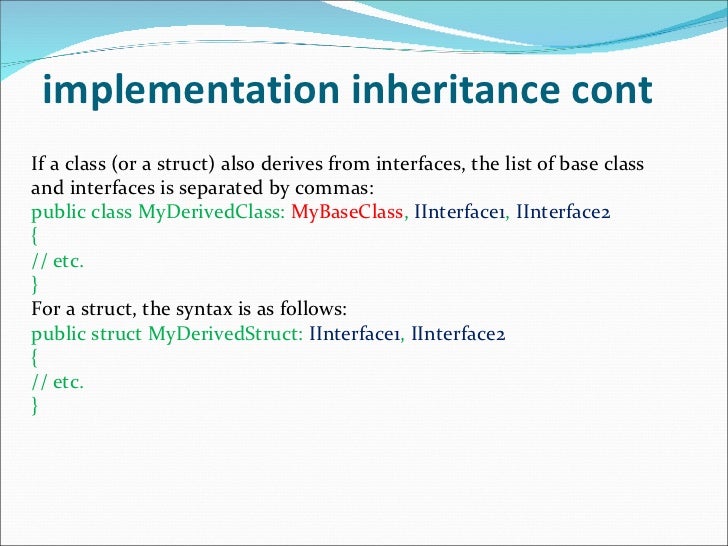 implementation inheritance cont

If a class (or a struct) also derives from interfaces, the list of base class and interfaces is separated by commas:
public class MyDerivedClass: MyBaseClass, IInterface1, IInterface2
{
// etc.
}
For a struct, the syntax is as follows:
public struct MyDerivedStruct: IInterface1, IInterface2
{
// etc.
}